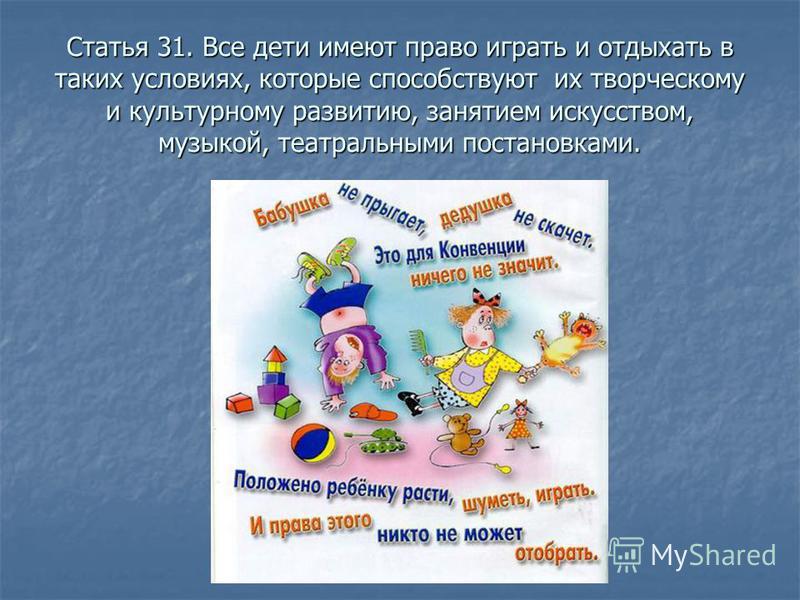 Статья 31. Все дети имеют право играть и отдыхать в таких условиях, которые способствуют их творческому и культурному развитию, занятием искусством, музыкой, театральными постановками.

Бабушка не прыгает, дедушка не скачет.
Это для Конвенции ничего не значит.

Положено ребёнку расти, шуметь, играть.
И права этого никто не может отобрать.

MyShared